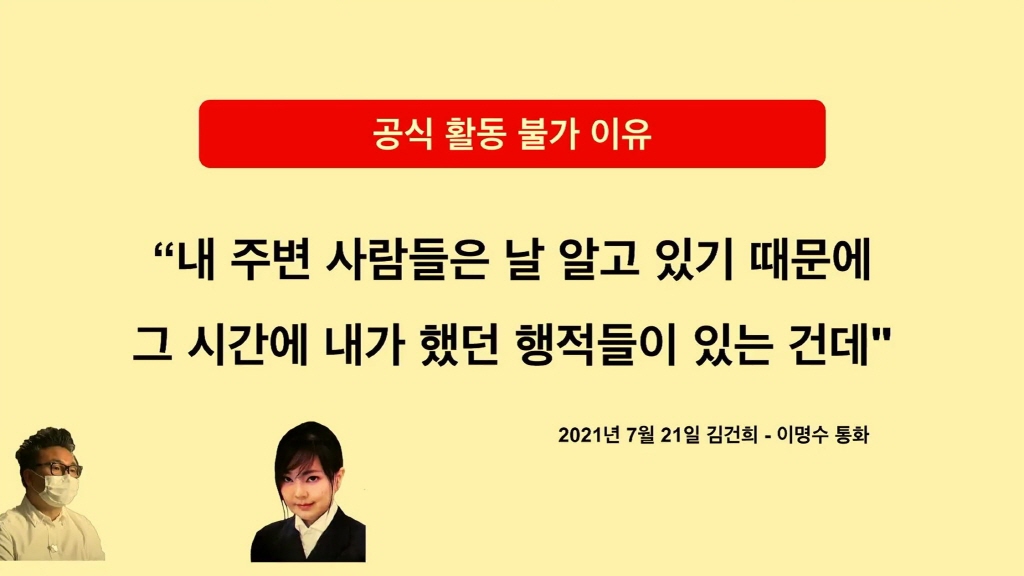 공식 활동 불가 이유

“내 주변 사람들은 날 알고 있기 때문에 그 시간에 내가 했던 행적들이 있는 건데"

2021년 7월 21일 김건희 - 이명수 통화